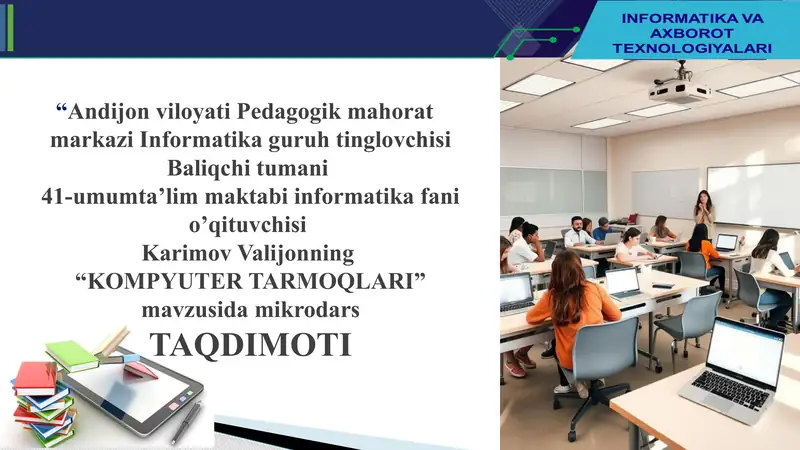 INFORMATIKA VA AXBOROT TEXNOLOGIYALARI

“Andijon viloyati Pedagogik mahorat markazi Informatika guruh tinglovchisi Baliqchi tumani 41-umumta’lim maktabi informatika fani o’qituvchisi Karimov Valijonning “KOMPYUTER TARMOQLARI” mavzusida mikrodars

TAQDIMOTI